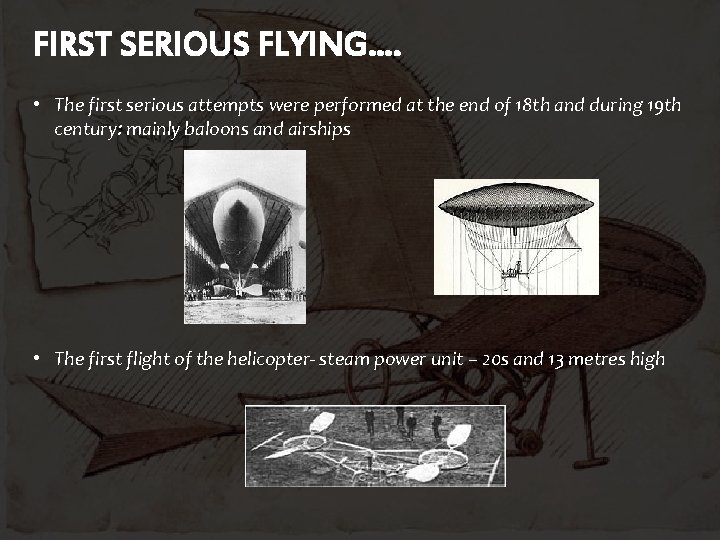 FIRST SERIOUS FLYING....

• The first serious attempts were performed at the end of 18th and during 19th century: mainly baloons and airships

• The first flight of the helicopter- steam power unit – 20s and 13 metres high